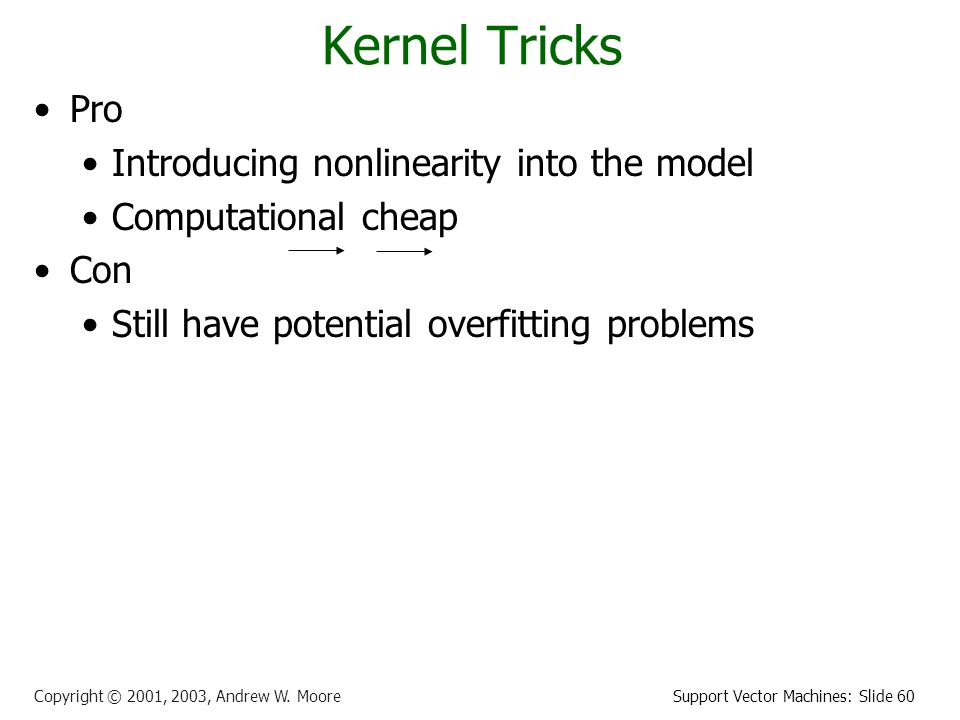 Kernel Tricks

• Pro
  • Introducing nonlinearity into the model
  • Computational cheap
• Con
  • Still have potential overfitting problems

Copyright © 2001, 2003, Andrew W. Moore

Support Vector Machines: Slide 60